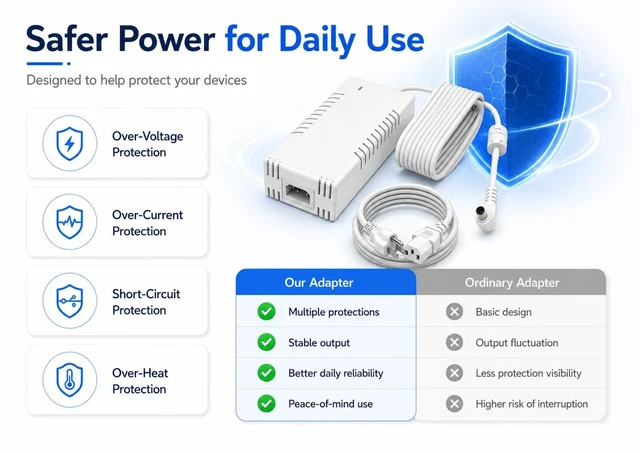 Safer Power for Daily Use

Designed to help protect your devices

Over-Voltage Protection

Over-Current Protection

Short-Circuit Protection

Over-Heat Protection

| Our Adapter | Ordinary Adapter |
|---|---|
| Multiple protections | Basic design |
| Stable output | Output fluctuation |
| Better daily reliability | Less protection visibility |
| Peace-of-mind use | Higher risk of interruption |